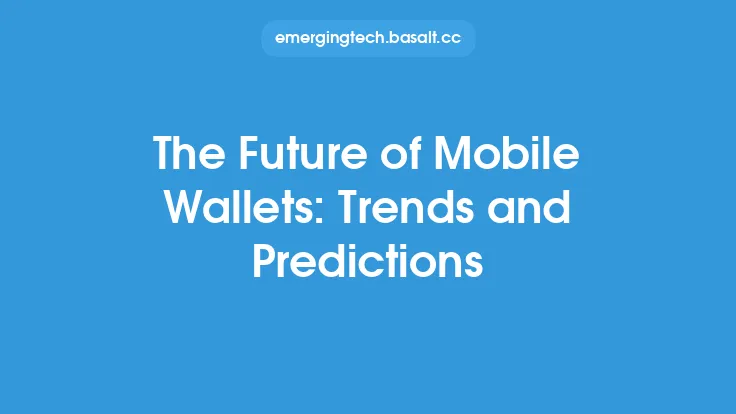 emergingtech.basalt.cc

The Future of Mobile Wallets: Trends and Predictions